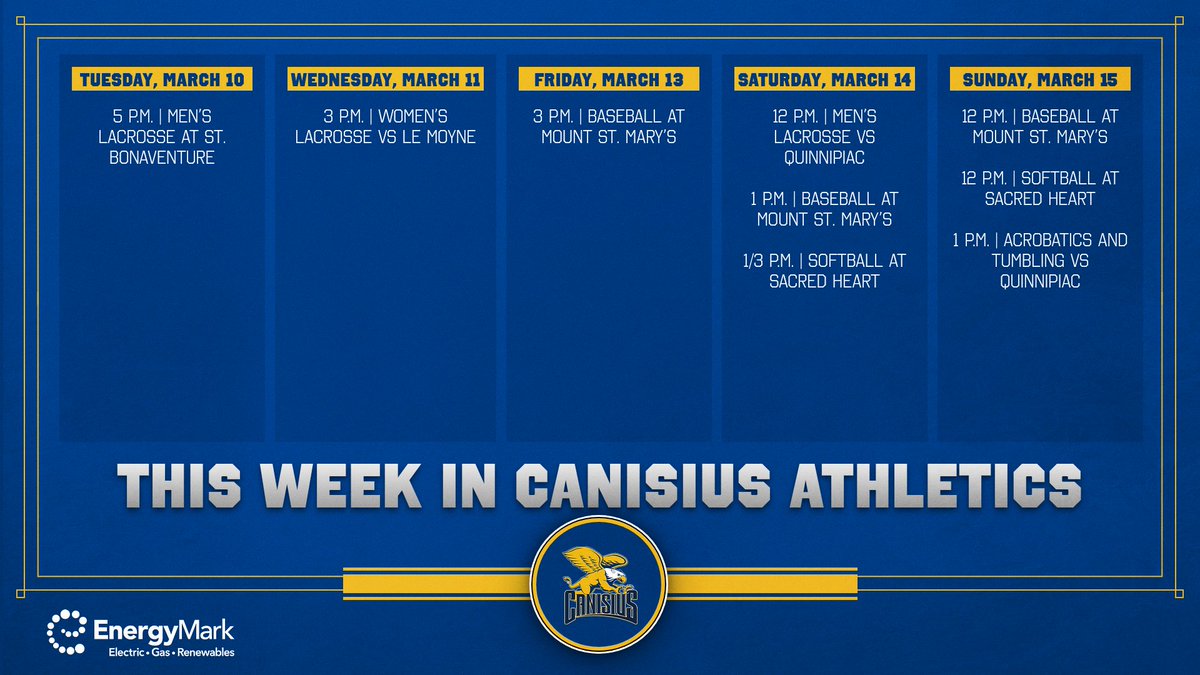 TUESDAY, MARCH 10

5 P.M. | MEN'S LACROSSE AT ST. BONAVENTURE

WEDNESDAY, MARCH 11

3 P.M. | WOMEN'S LACROSSE VS LE MOYNE

FRIDAY, MARCH 13

3 P.M. | BASEBALL AT MOUNT ST. MARY'S

SATURDAY, MARCH 14

12 P.M. | MEN'S LACROSSE VS QUINNIPIAC

1 P.M. | BASEBALL AT MOUNT ST. MARY'S

1/3 P.M. | SOFTBALL AT SACRED HEART

SUNDAY, MARCH 15

12 P.M. | BASEBALL AT MOUNT ST. MARY'S

12 P.M. | SOFTBALL AT SACRED HEART

1 P.M. | ACROBATICS AND TUMBLING VS QUINNIPIAC

THIS WEEK IN CANISIUS ATHLETICS

CANISIUS

EnergyMark
Electric • Gas • Renewables